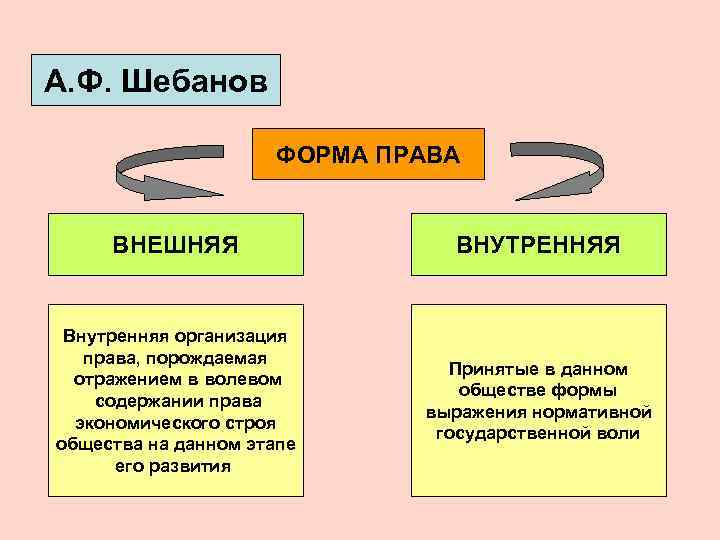 А.Ф. Шебанов

ФОРМА ПРАВА

ВНЕШНЯЯ

ВНУТРЕННЯЯ

Внутренняя организация права, порождаемая отражением в волевом содержании права экономического строя общества на данном этапе его развития

Принятые в данном обществе формы выражения нормативной государственной воли